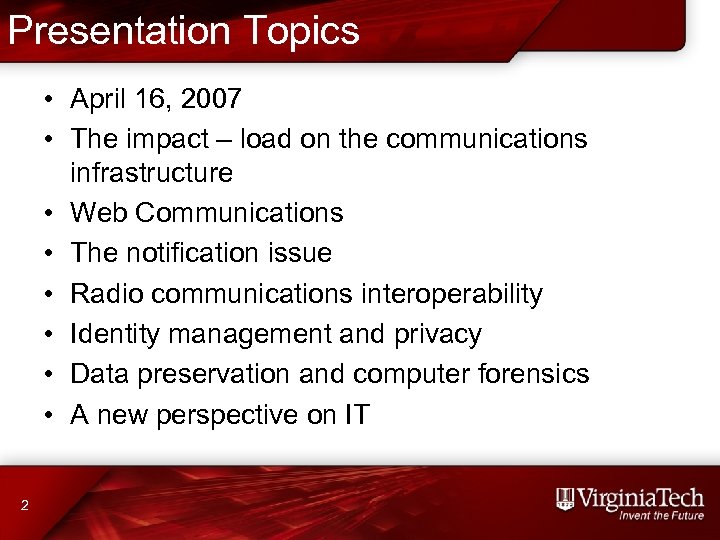 Presentation Topics

• April 16, 2007
• The impact – load on the communications infrastructure
• Web Communications
• The notification issue
• Radio communications interoperability
• Identity management and privacy
• Data preservation and computer forensics
• A new perspective on IT

2

VirginiaTech
Invent the Future